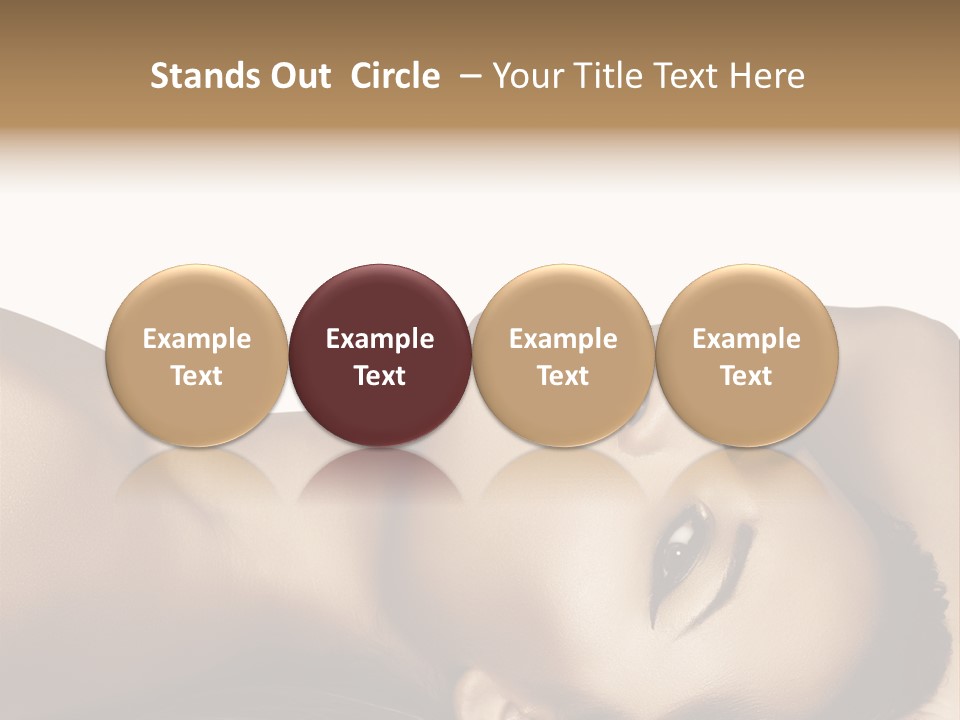 Stands Out Circle – Your Title Text Here

Example Text

Example Text

Example Text

Example Text